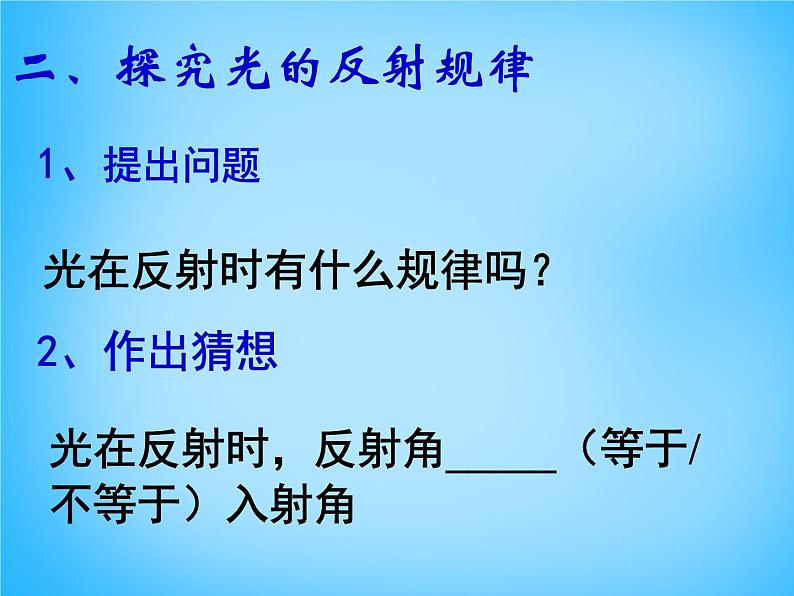 二、探究光的反射规律

1、提出问题

光在反射时有什么规律吗？

2、作出猜想

光在反射时，反射角_____（等于/不等于）入射角